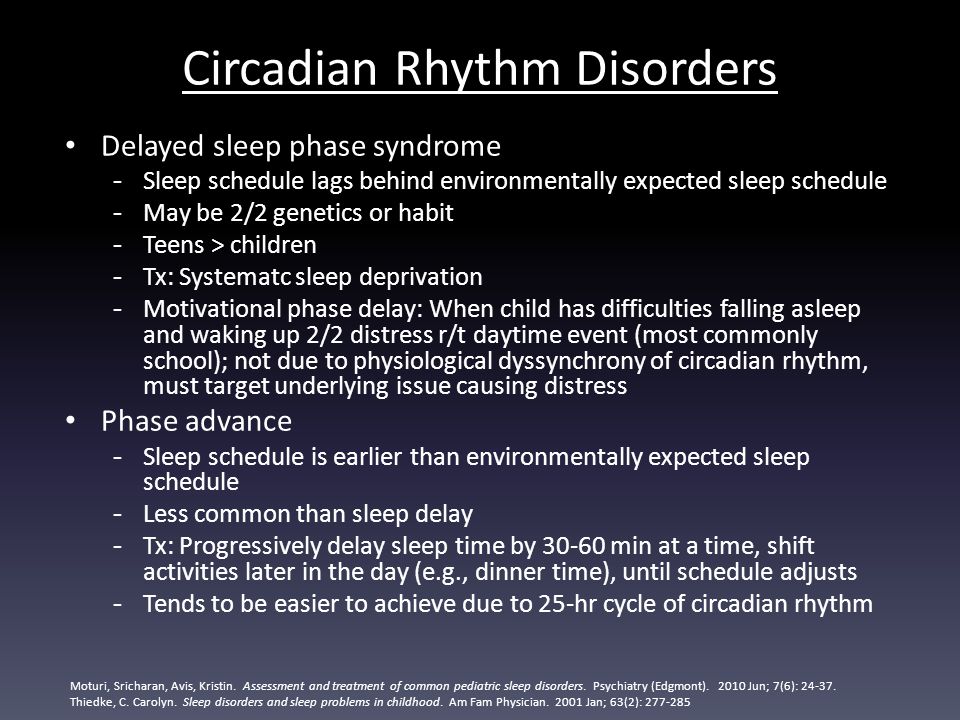 Circadian Rhythm Disorders

• Delayed sleep phase syndrome
 - Sleep schedule lags behind environmentally expected sleep schedule
 - May be 2/2 genetics or habit
 - Teens > children
 - Tx: Systematc sleep deprivation
 - Motivational phase delay: When child has difficulties falling asleep and waking up 2/2 distress r/t daytime event (most commonly school); not due to physiological dyssynchrony of circadian rhythm, must target underlying issue causing distress
• Phase advance
 - Sleep schedule is earlier than environmentally expected sleep schedule
 - Less common than sleep delay
 - Tx: Progressively delay sleep time by 30-60 min at a time, shift activities later in the day (e.g., dinner time), until schedule adjusts
 - Tends to be easier to achieve due to 25-hr cycle of circadian rhythm

Moturi, Sricharan, Avis, Kristin. Assessment and treatment of common pediatric sleep disorders. Psychiatry (Edgmont). 2010 Jun; 7(6): 24-37.
Thiedke, C. Carolyn. Sleep disorders and sleep problems in childhood. Am Fam Physician. 2001 Jan; 63(2): 277-285